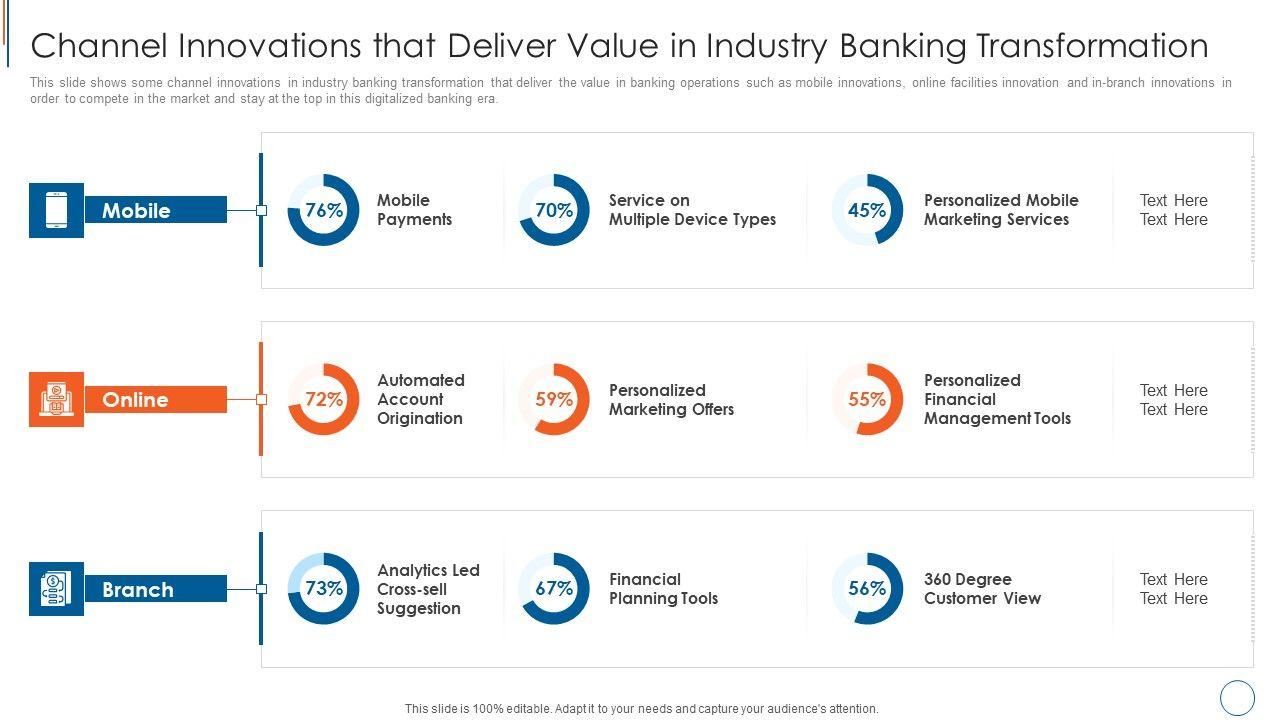 Channel Innovations that Deliver Value in Industry Banking Transformation

This slide shows some channel innovations in industry banking transformation that deliver the value in banking operations such as mobile innovations, online facilities innovation and in-branch innovations in order to compete in the market and stay at the top in this digitalized banking era.

Mobile

76% Mobile Payments

70% Service on Multiple Device Types

45% Personalized Mobile Marketing Services

Text Here Text Here

Online

72% Automated Account Origination

59% Personalized Marketing Offers

55% Personalized Financial Management Tools

Text Here Text Here

Branch

73% Analytics Led Cross-sell Suggestion

67% Financial Planning Tools

56% 360 Degree Customer View

Text Here Text Here

This slide is 100% editable. Adapt it to your needs and capture your audience's attention.